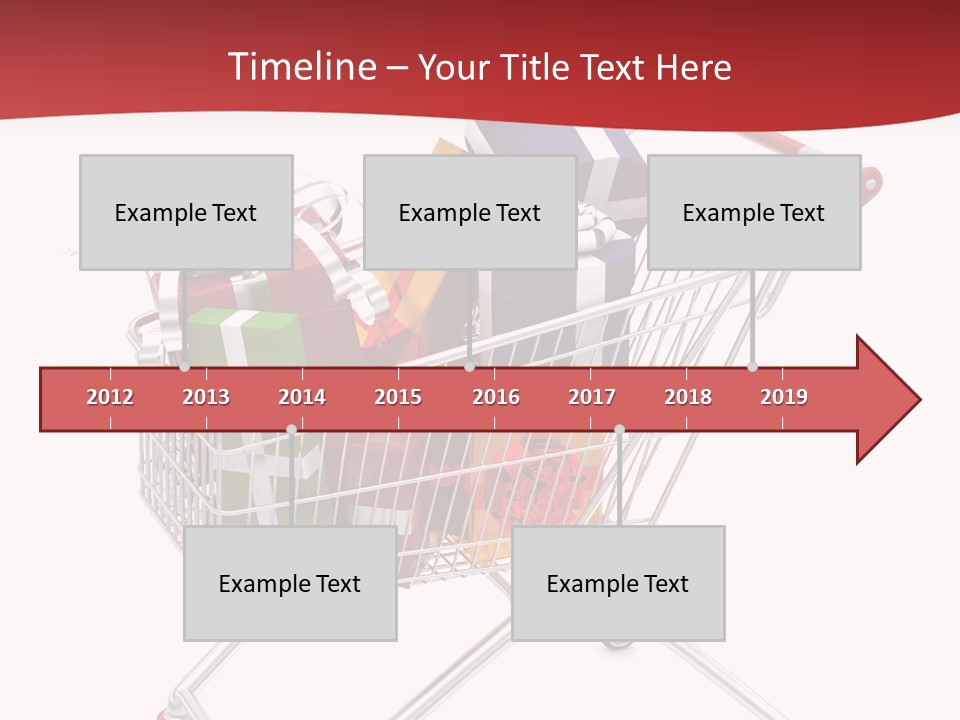 Timeline – Your Title Text Here

Example Text

Example Text

Example Text

2012 2013 2014 2015 2016 2017 2018 2019

Example Text

Example Text